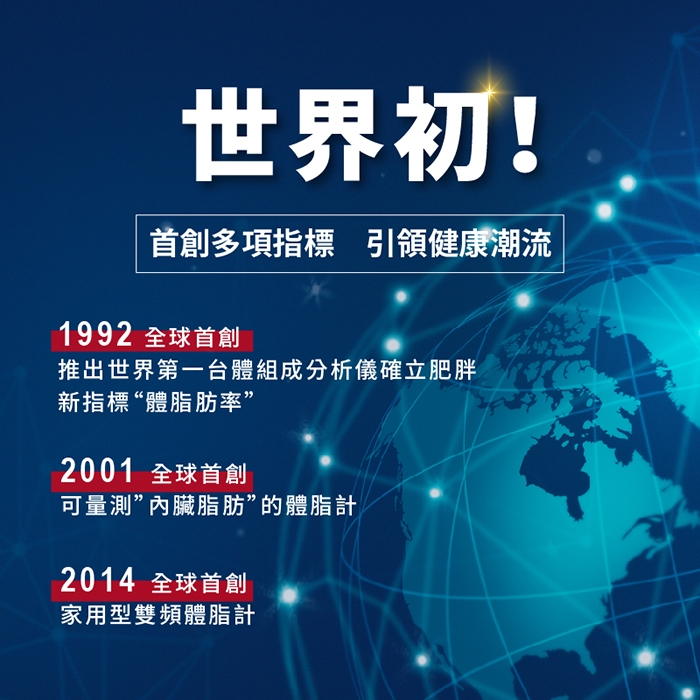 世界初!

首創多項指標　引領健康潮流

1992 全球首創
推出世界第一台體組成分析儀確立肥胖新指標“體脂肪率”

2001 全球首創
可量測”內臟脂肪”的體脂計

2014 全球首創
家用型雙頻體脂計